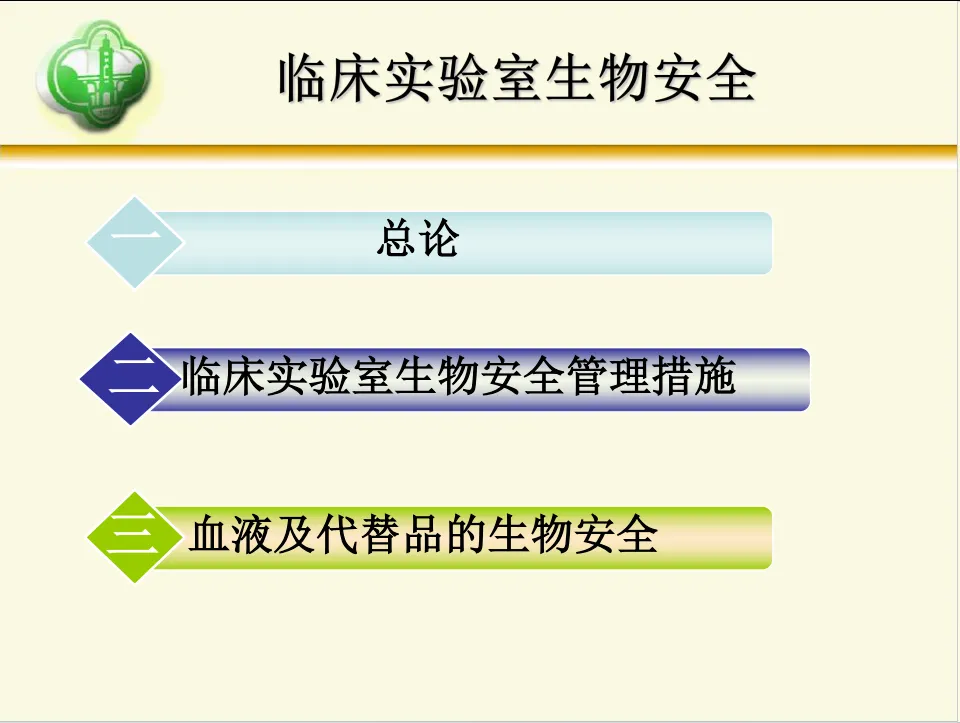 临床实验室生物安全

一 总论

二 临床实验室生物安全管理措施

三 血液及代替品的生物安全